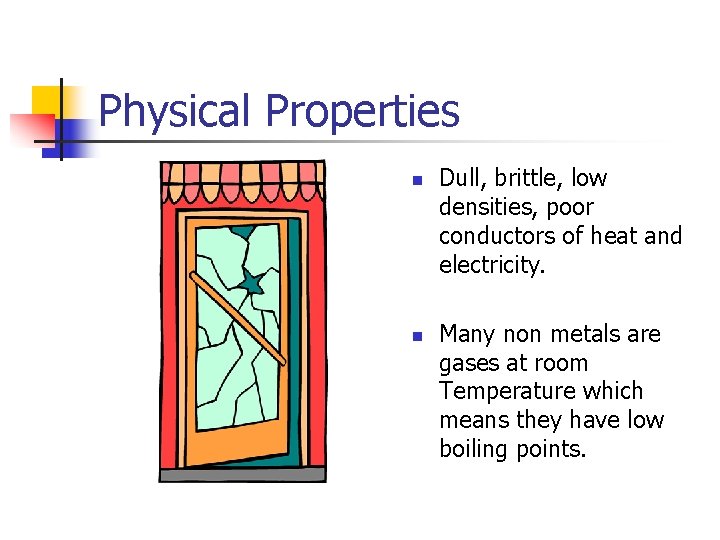 Physical Properties

- Dull, brittle, low densities, poor conductors of heat and electricity.

- Many non metals are gases at room Temperature which means they have low boiling points.